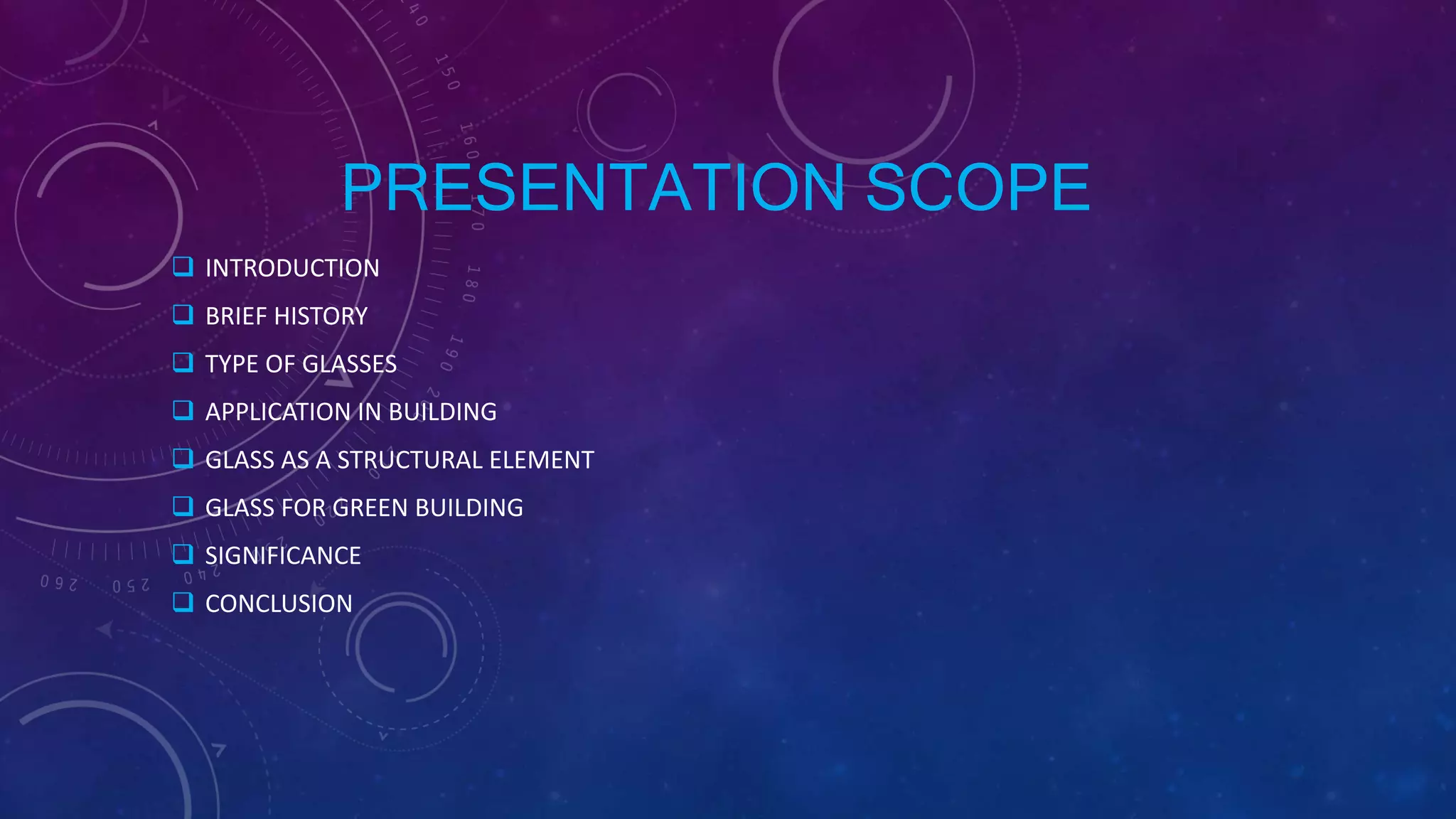 PRESENTATION SCOPE

❑ INTRODUCTION
❑ BRIEF HISTORY
❑ TYPE OF GLASSES
❑ APPLICATION IN BUILDING
❑ GLASS AS A STRUCTURAL ELEMENT
❑ GLASS FOR GREEN BUILDING
❑ SIGNIFICANCE
❑ CONCLUSION